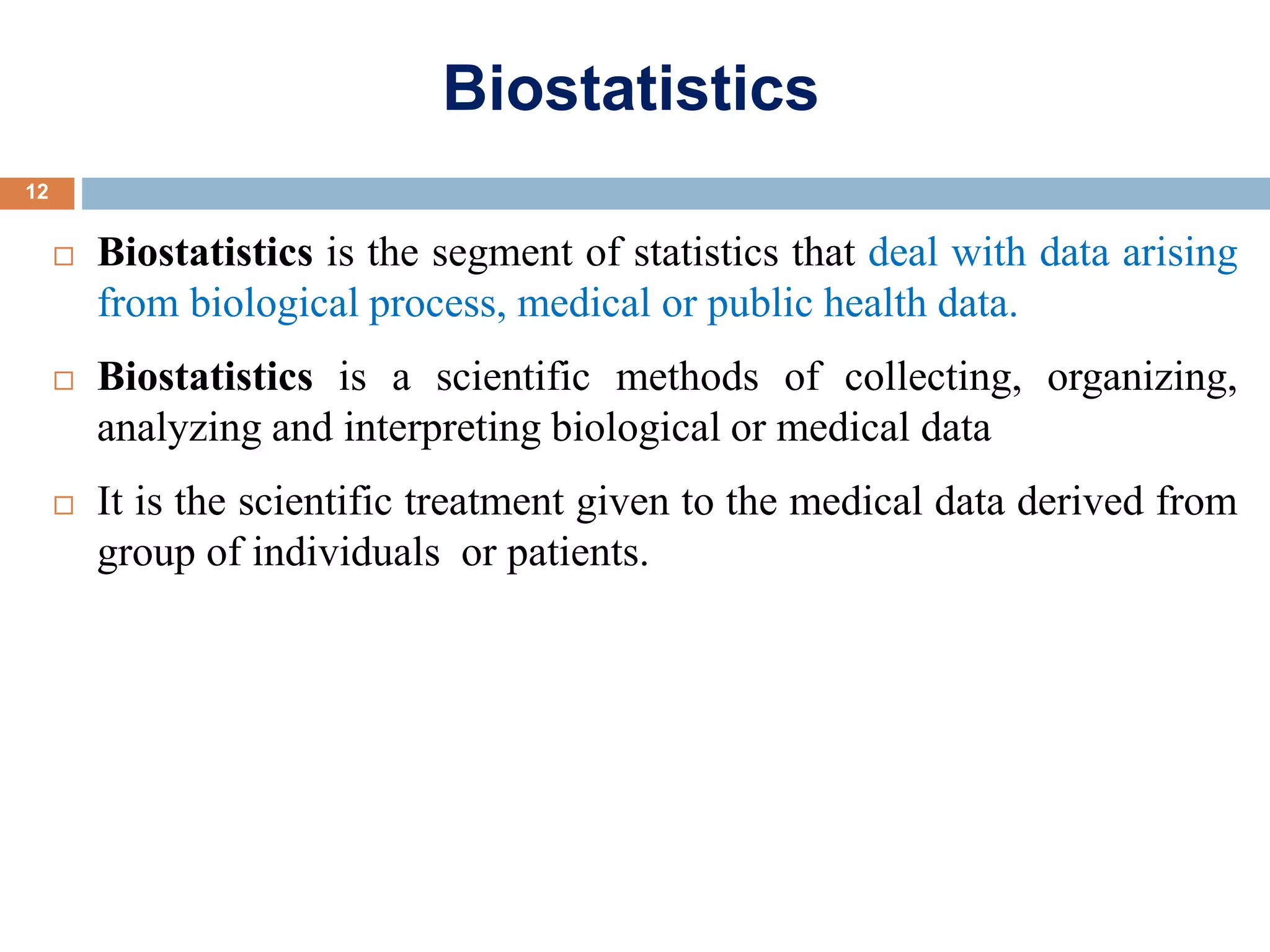 Biostatistics

12

□ Biostatistics is the segment of statistics that deal with data arising from biological process, medical or public health data.

□ Biostatistics is a scientific methods of collecting, organizing, analyzing and interpreting biological or medical data

□ It is the scientific treatment given to the medical data derived from group of individuals or patients.